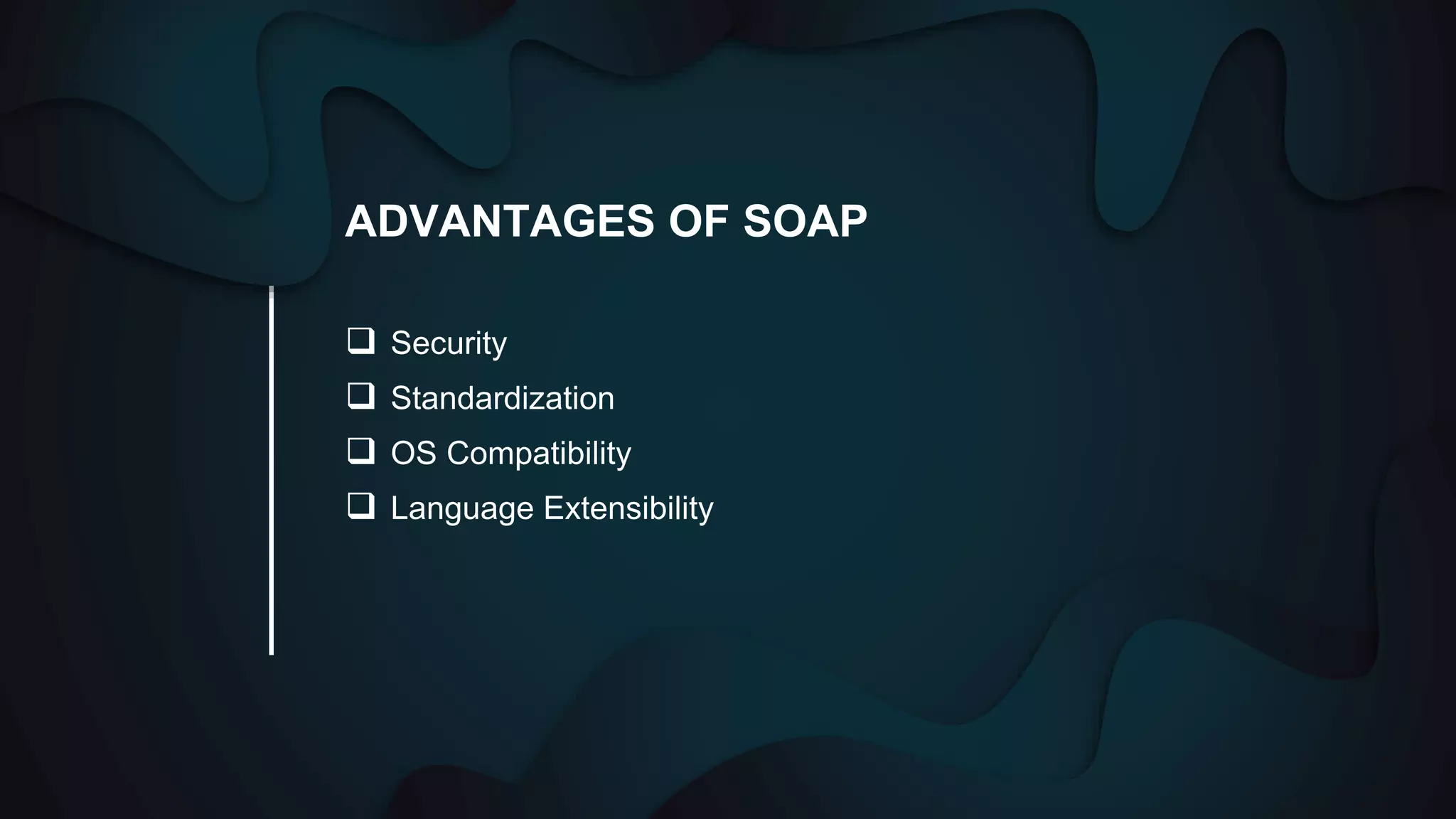 ADVANTAGES OF SOAP

❑ Security
❑ Standardization
❑ OS Compatibility
❑ Language Extensibility